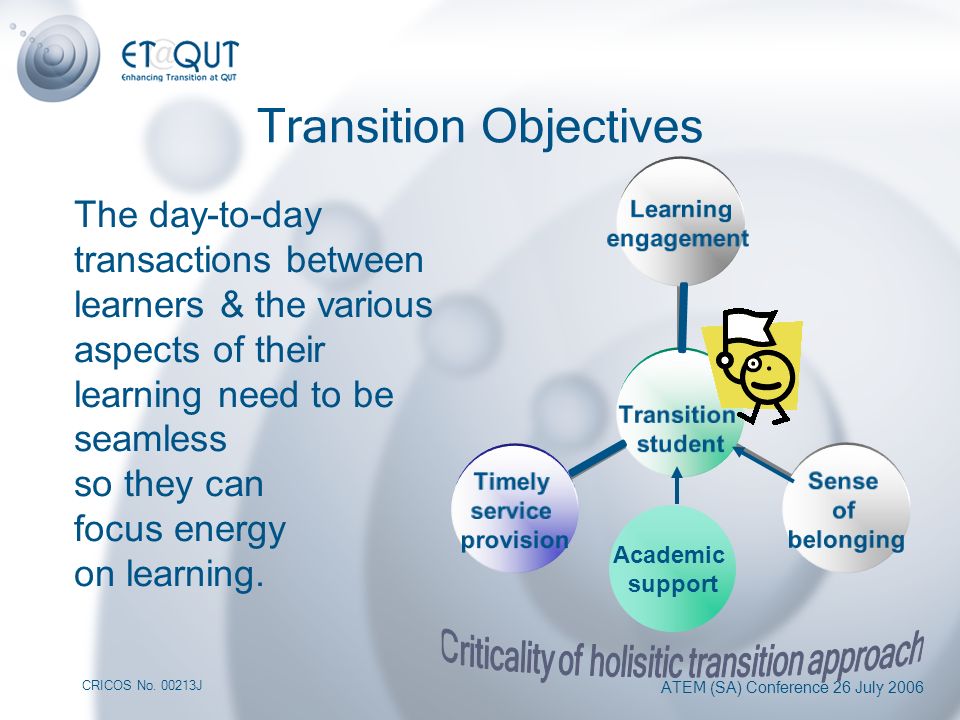 ET@QUT
Enhancing Transition at QUT

Transition Objectives

The day-to-day transactions between learners & the various aspects of their learning need to be seamless
so they can focus energy on learning.

Learning engagement

Transition student

Timely service provision

Academic support

Sense of belonging

Criticality of holisitic transition approach

CRICOS No. 00213J

ATEM (SA) Conference 26 July 2006